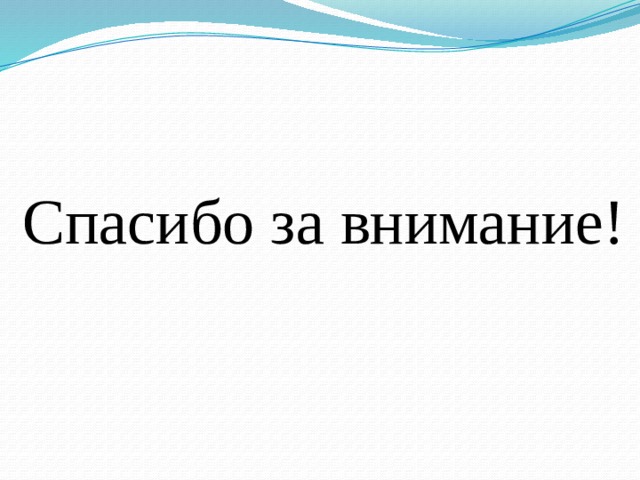 Спасибо за внимание!